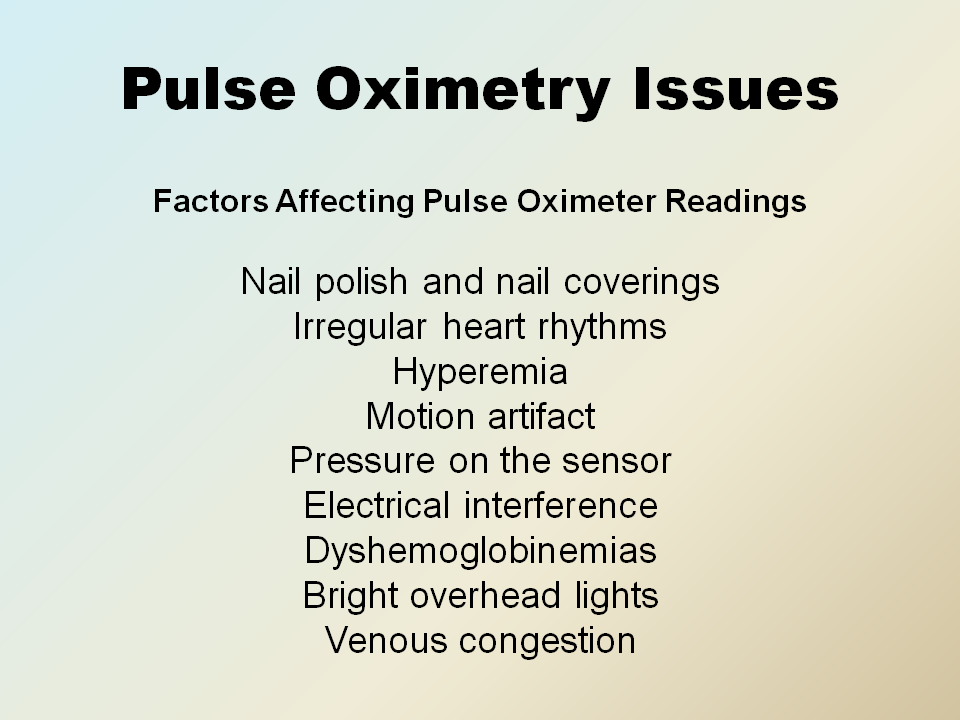 Pulse Oximetry Issues

Factors Affecting Pulse Oximeter Readings

Nail polish and nail coverings
Irregular heart rhythms
Hyperemia
Motion artifact
Pressure on the sensor
Electrical interference
Dyshemoglobinemias
Bright overhead lights
Venous congestion